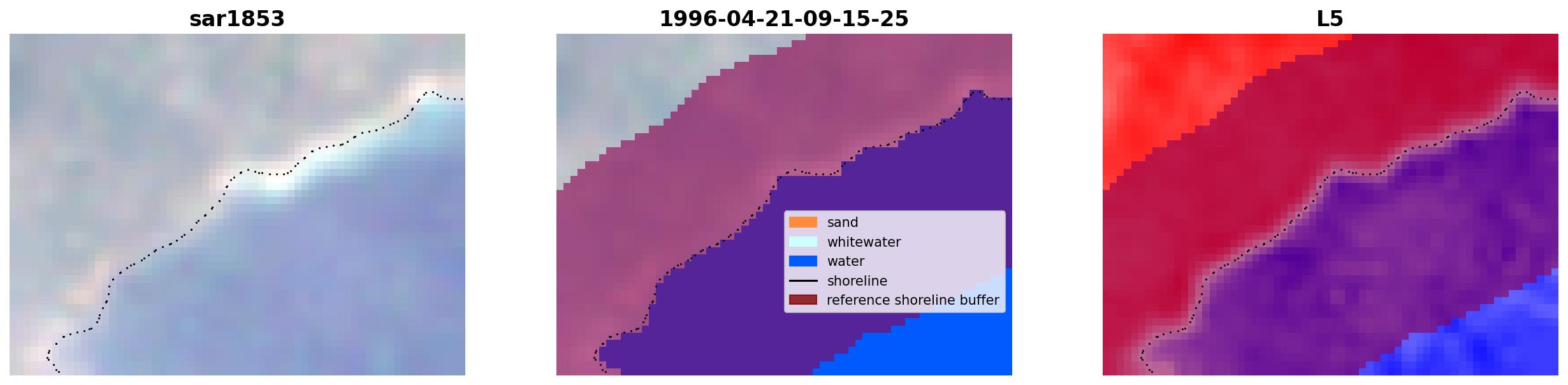 sar1853

1996-04-21-09-15-25

sand
whitewater
water
shoreline
reference shoreline buffer

L5